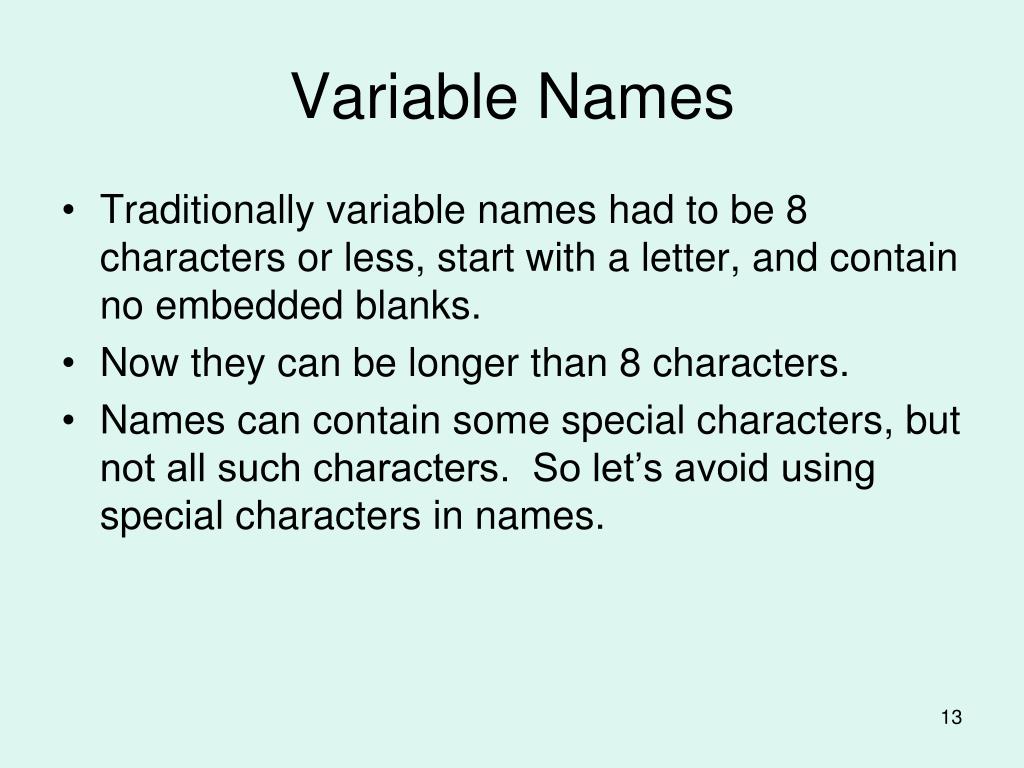 Variable Names

• Traditionally variable names had to be 8 characters or less, start with a letter, and contain no embedded blanks.
• Now they can be longer than 8 characters.
• Names can contain some special characters, but not all such characters. So let’s avoid using special characters in names.

13